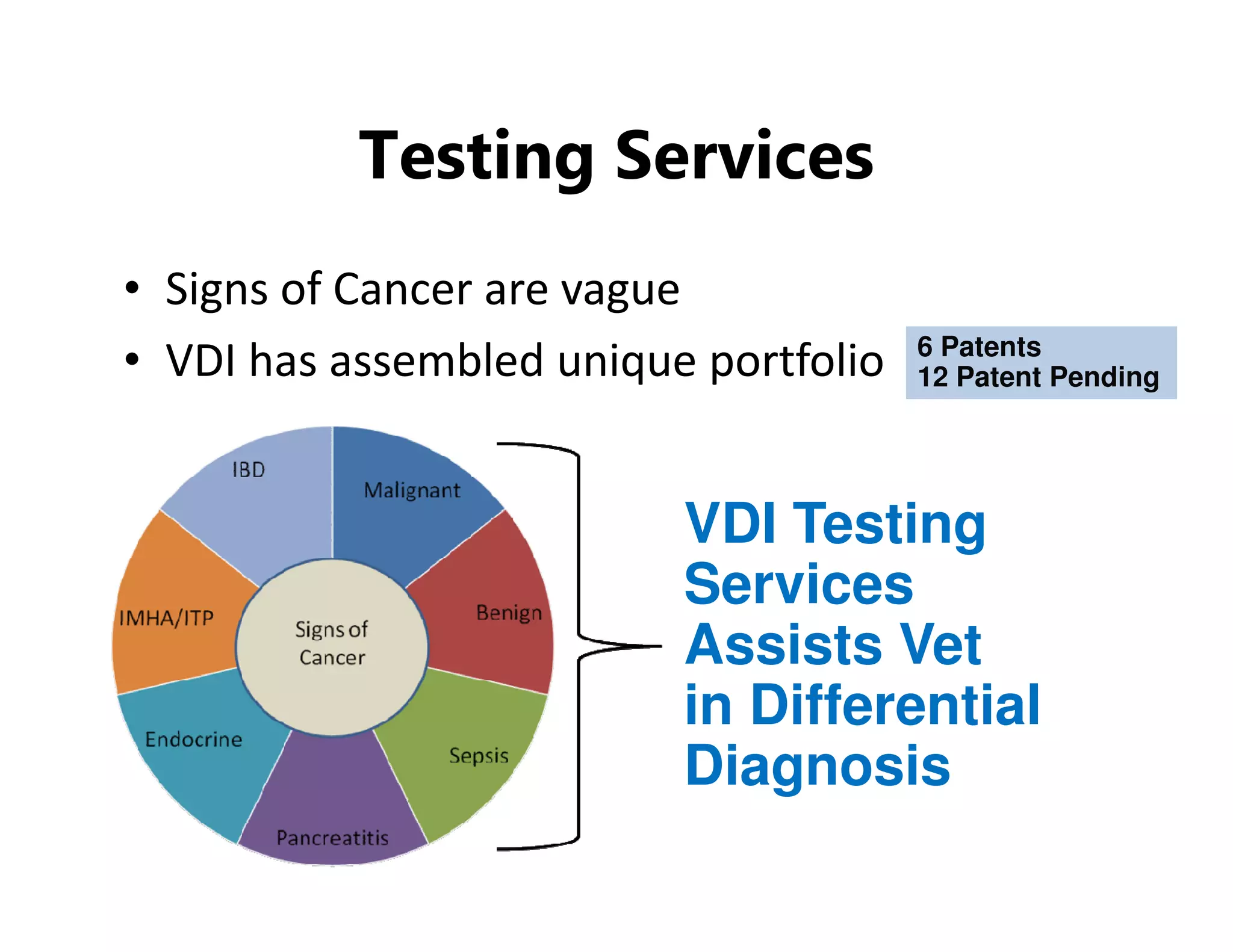 Testing Services

• Signs of Cancer are vague
• VDI has assembled unique portfolio

6 Patents
12 Patent Pending

IBD
Malignant
Benign
Sepsis
Pancreatitis
Endocrine
IMHA/ITP
Signs of Cancer

VDI Testing Services Assists Vet in Differential Diagnosis